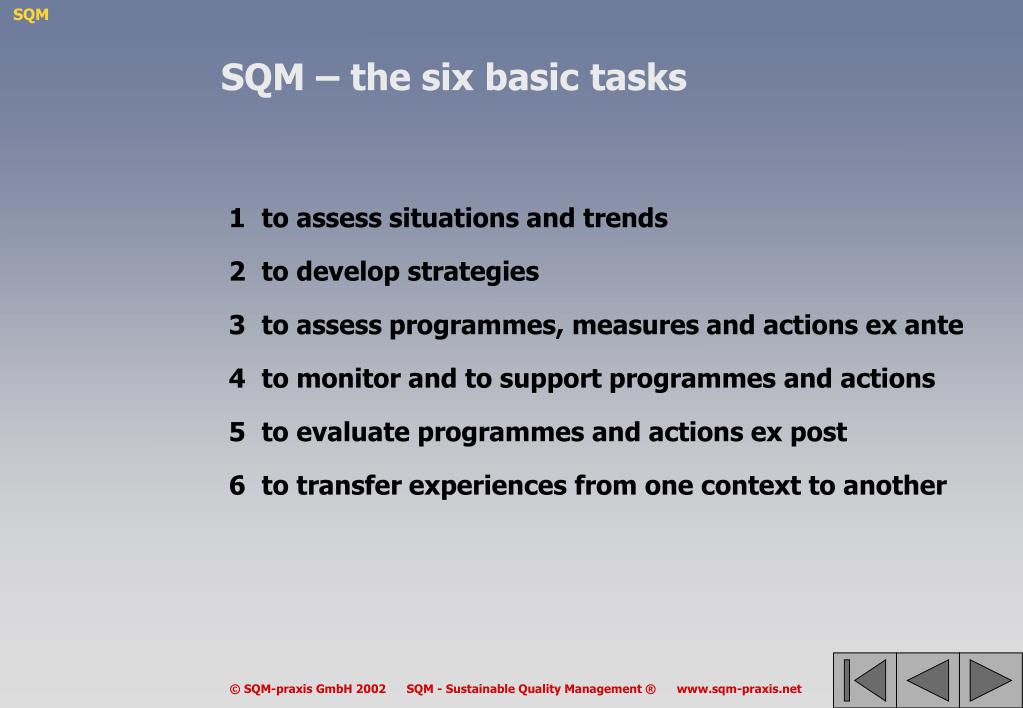 SQM

SQM – the six basic tasks

1 to assess situations and trends

2 to develop strategies

3 to assess programmes, measures and actions ex ante

4 to monitor and to support programmes and actions

5 to evaluate programmes and actions ex post

6 to transfer experiences from one context to another

© SQM-praxis GmbH 2002 SQM - Sustainable Quality Management ® www.sqm-praxis.net